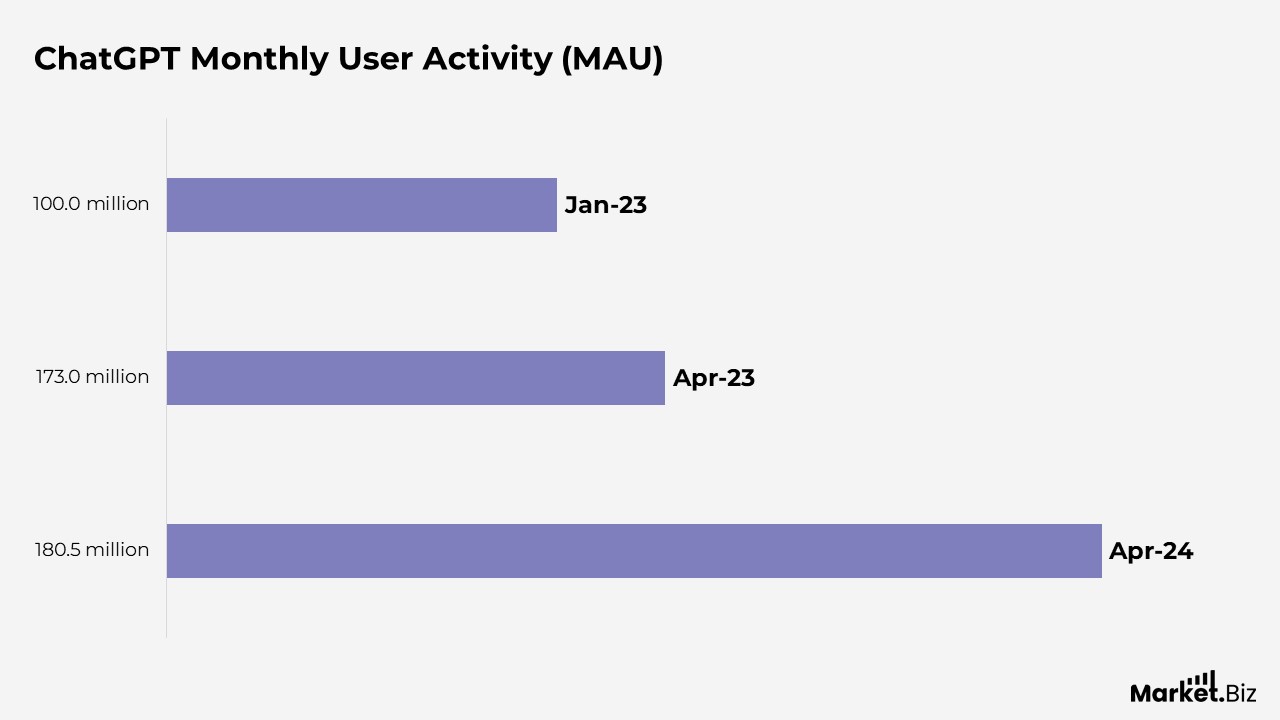 ChatGPT Monthly User Activity (MAU)

100.0 million
Jan-23

173.0 million
Apr-23

180.5 million
Apr-24

Market.Biz